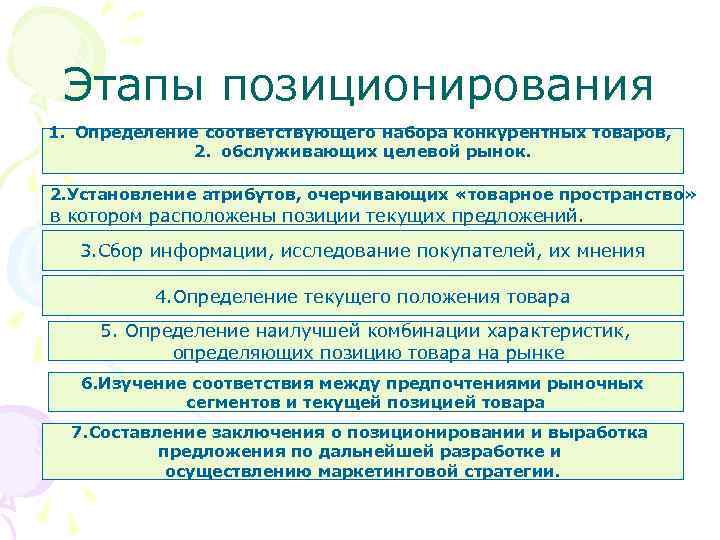 Этапы позиционирования

1. Определение соответствующего набора конкурентных товаров,
2. обслуживающих целевой рынок.

2.Установление атрибутов, очерчивающих «товарное пространство» в котором расположены позиции текущих предложений.

3.Сбор информации, исследование покупателей, их мнения

4.Определение текущего положения товара

5. Определение наилучшей комбинации характеристик, определяющих позицию товара на рынке

6.Изучение соответствия между предпочтениями рыночных сегментов и текущей позицией товара

7.Составление заключения о позиционировании и выработка предложения по дальнейшей разработке и осуществлению маркетинговой стратегии.